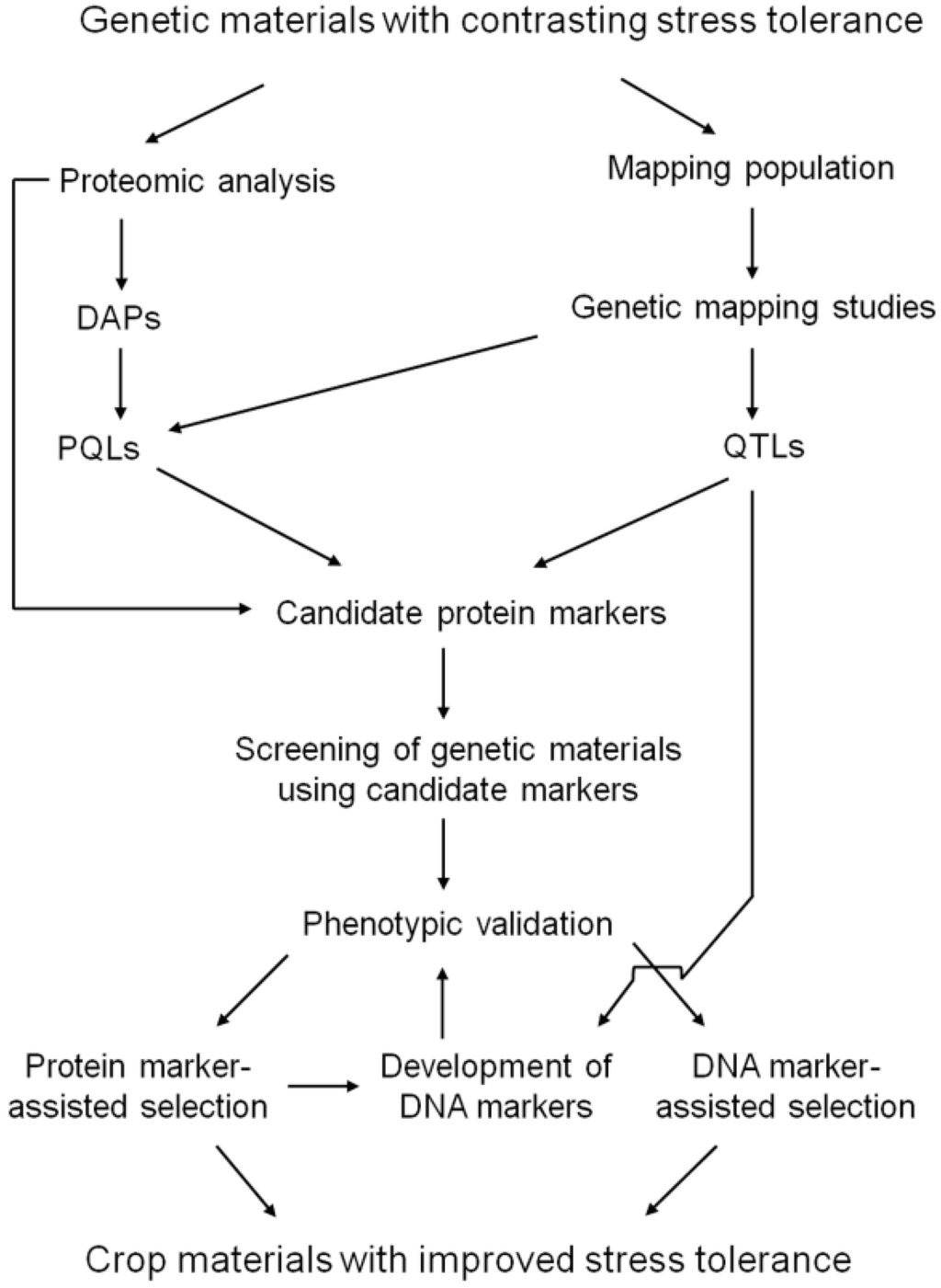 Genetic materials with contrasting stress tolerance

Proteomic analysis

Mapping population

DAPs

Genetic mapping studies

PQLs

QTLs

Candidate protein markers

Screening of genetic materials using candidate markers

Phenotypic validation

Protein marker-assisted selection

Development of DNA markers

DNA marker-assisted selection

Crop materials with improved stress tolerance